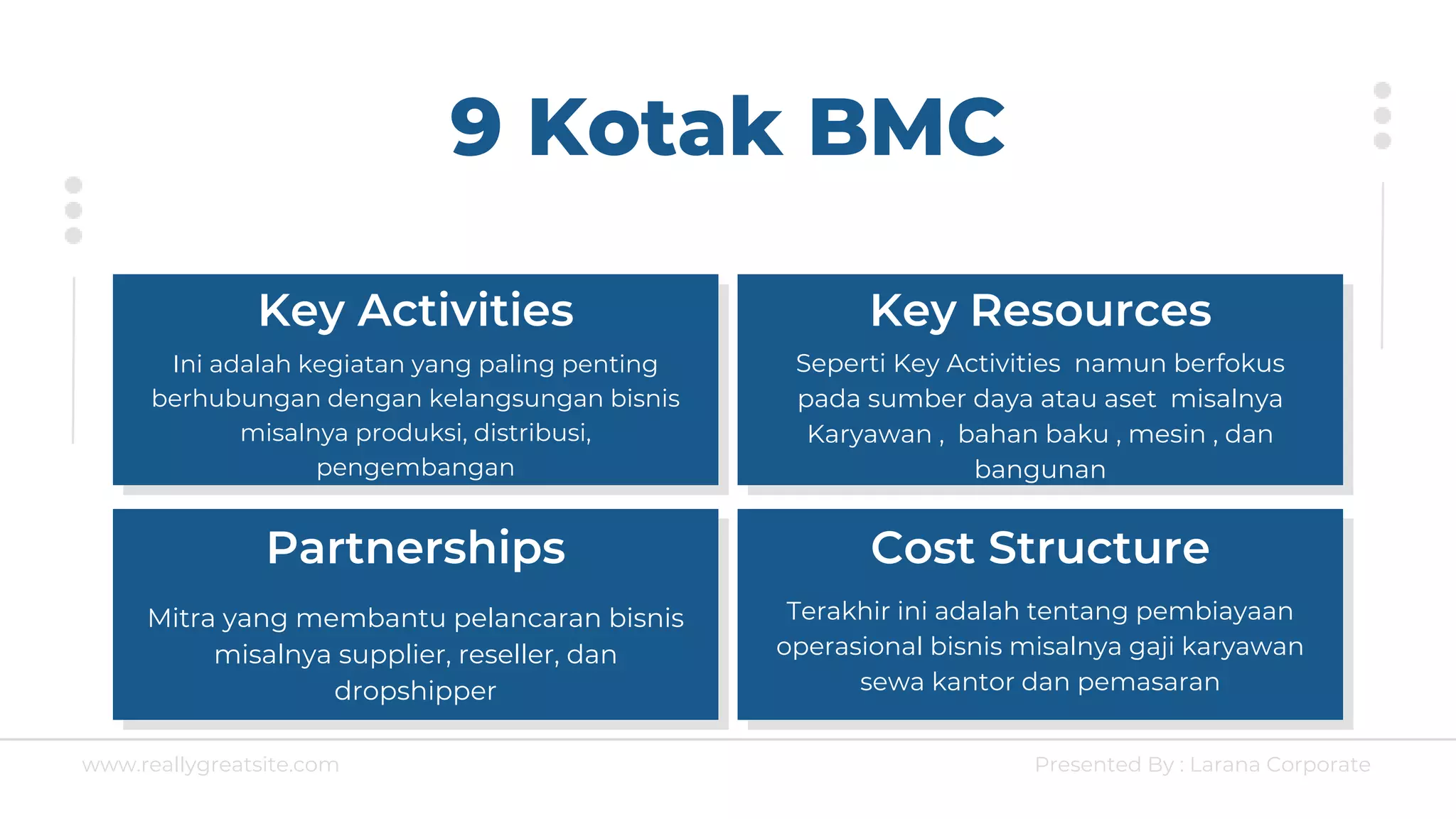 9 Kotak BMC

Key Activities

Ini adalah kegiatan yang paling penting berhubungan dengan kelangsungan bisnis misalnya produksi, distribusi, pengembangan

Key Resources

Seperti Key Activities  namun berfokus pada sumber daya atau aset  misalnya Karyawan ,  bahan baku , mesin , dan bangunan

Partnerships

Mitra yang membantu pelancaran bisnis misalnya supplier, reseller, dan dropshipper

Cost Structure

Terakhir ini adalah tentang pembiayaan operasional bisnis misalnya gaji karyawan sewa kantor dan pemasaran

www.reallygreatsite.com

Presented By : Larana Corporate